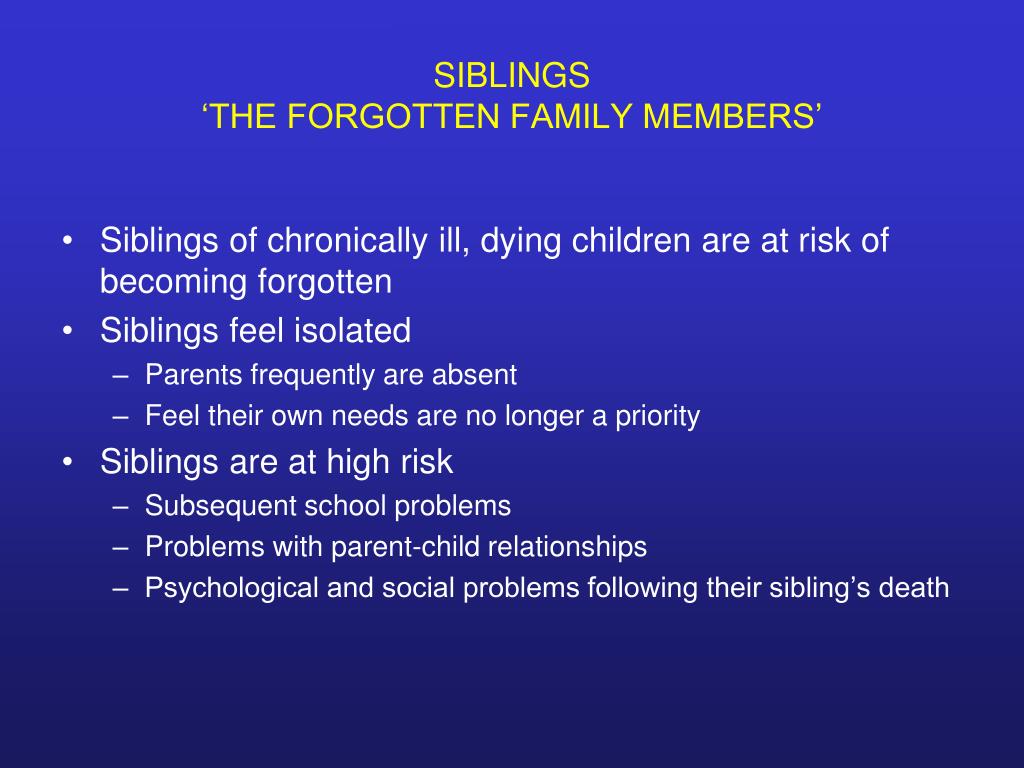 SIBLINGS
‘THE FORGOTTEN FAMILY MEMBERS’

• Siblings of chronically ill, dying children are at risk of becoming forgotten
• Siblings feel isolated
– Parents frequently are absent
– Feel their own needs are no longer a priority
• Siblings are at high risk
– Subsequent school problems
– Problems with parent-child relationships
– Psychological and social problems following their sibling’s death